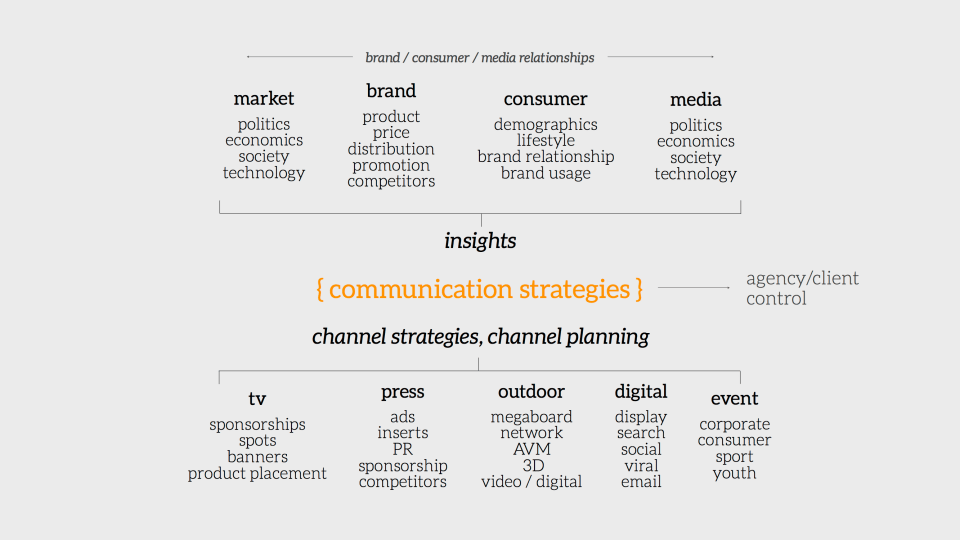 brand / consumer / media relationships

market
politics
economics
society
technology

brand
product
price
distribution
promotion
competitors

consumer
demographics
lifestyle
brand relationship
brand usage

media
politics
economics
society
technology

insights

{ communication strategies }

agency/client control

channel strategies, channel planning

tv
sponsorships
spots
banners
product placement

press
ads
inserts
PR
sponsorship
competitors

outdoor
megaboard
network
AVM
3D
video / digital

digital
display
search
social
viral
email

event
corporate
consumer
sport
youth